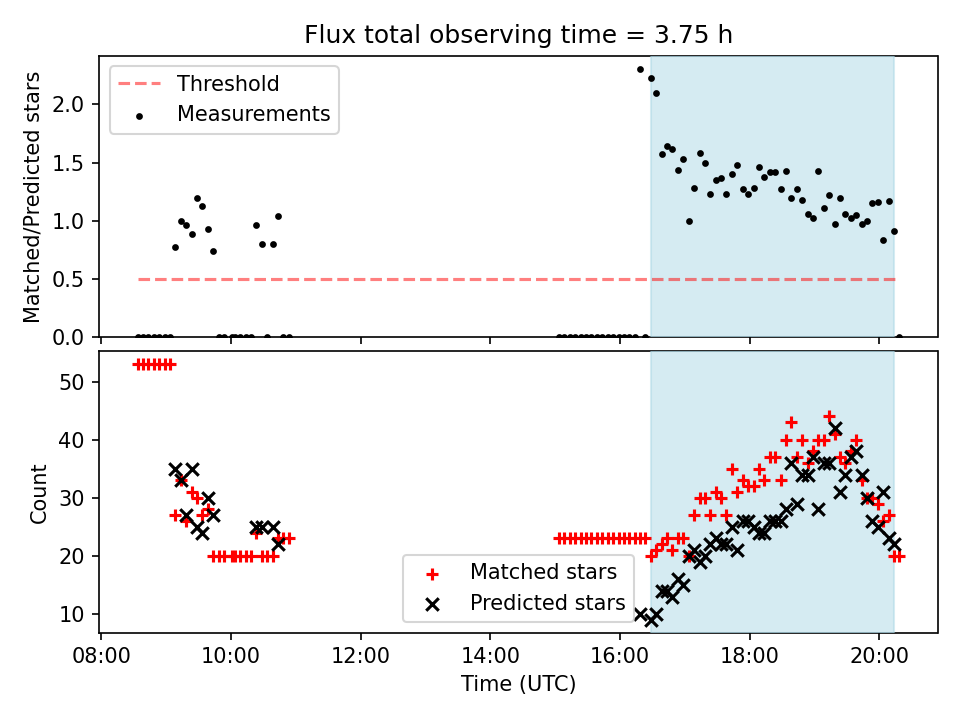 Flux total observing time = 3.75 h

Threshold
Measurements

Matched/Predicted stars

2.0
1.5
1.0
0.5
0.0

Count

50
40
30
20
10

Matched stars
Predicted stars

08:00
10:00
12:00
14:00
16:00
18:00
20:00

Time (UTC)